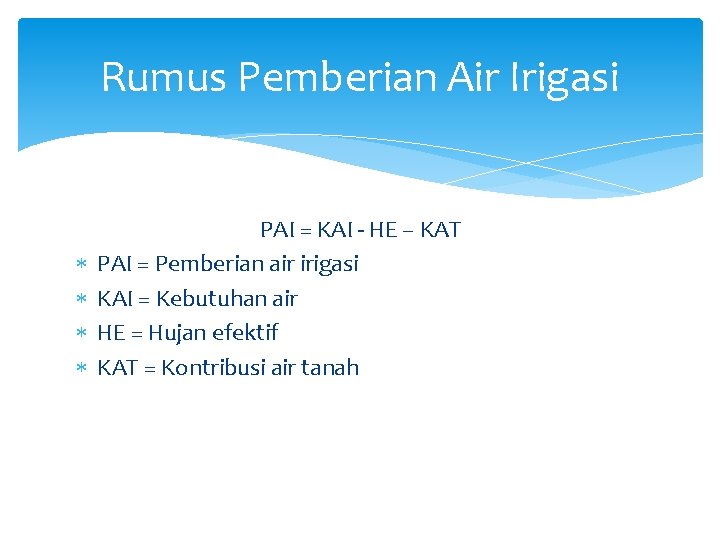 Rumus Pemberian Air Irigasi

PAI = KAI - HE – KAT

* PAI = Pemberian air irigasi
* KAI = Kebutuhan air
* HE = Hujan efektif
* KAT = Kontribusi air tanah